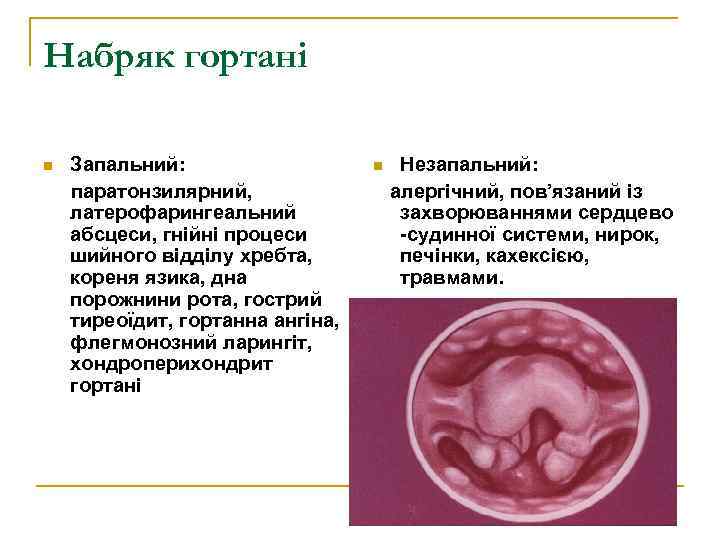 Набряк гортані

Запальний:

паратонзилярний, латерофарингеальний абсцеси, гнійні процеси шийного відділу хребта, кореня язика, дна порожнини рота, гострий тиреоїдит, гортанна ангіна, флегмонозний ларингіт, хондроперихондрит гортані

Незапальний:

алергічний, пов'язаний із захворюваннями сердцево -судинної системи, нирок, печінки, кахексією, травмами.